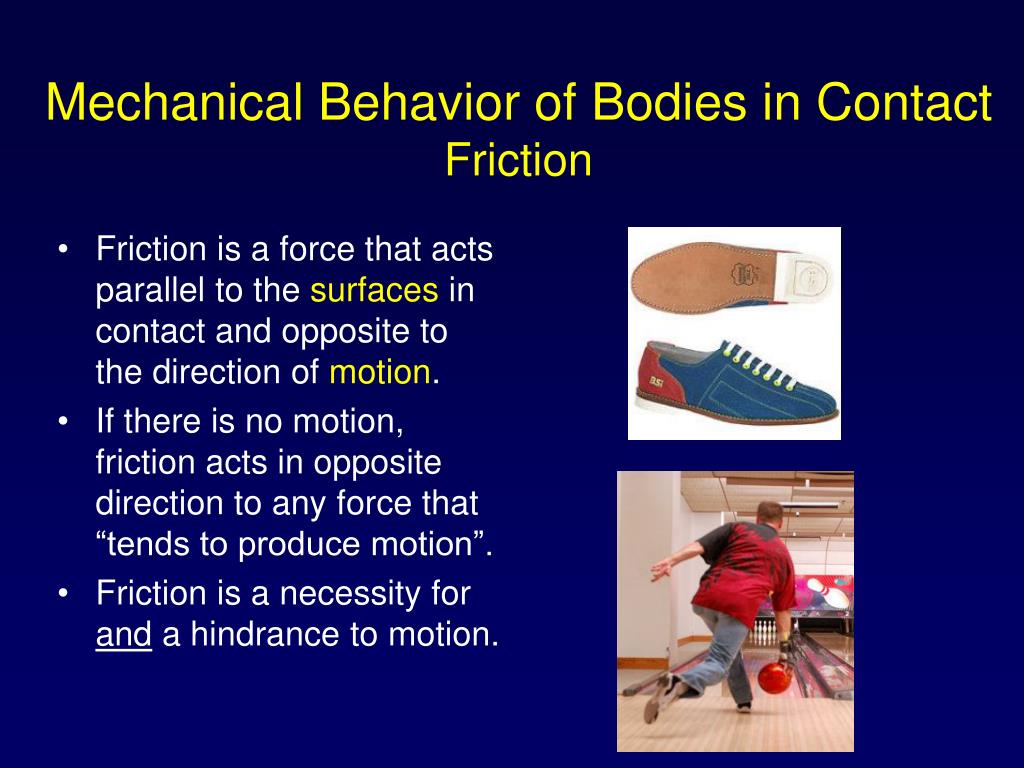 Mechanical Behavior of Bodies in Contact
Friction

• Friction is a force that acts parallel to the surfaces in contact and opposite to the direction of motion.
• If there is no motion, friction acts in opposite direction to any force that “tends to produce motion”.
• Friction is a necessity for and a hindrance to motion.